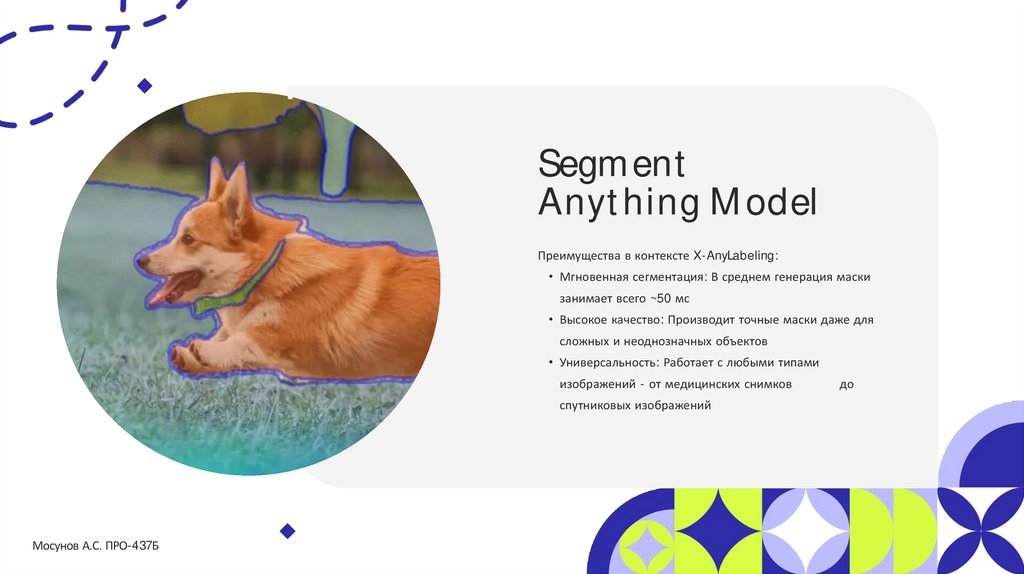 Segment Anything Model

Преимущества в контексте X-AnyLabeling:

• Мгновенная сегментация: В среднем генерация маски занимает всего ~50 мс
• Высокое качество: Производит точные маски даже для сложных и неоднозначных объектов
• Универсальность: Работает с любыми типами изображений - от медицинских снимков до спутниковых изображений

Мосунов А.С. ПРО-437Б